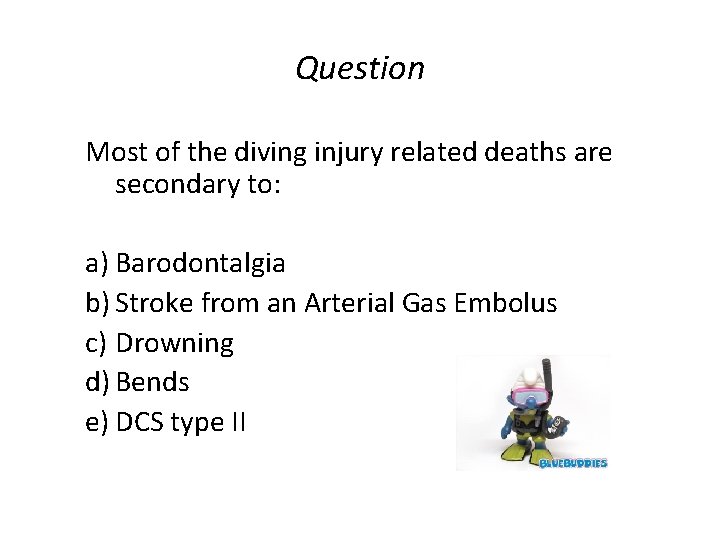 Question

Most of the diving injury related deaths are secondary to:

a) Barodontalgia
b) Stroke from an Arterial Gas Embolus
c) Drowning
d) Bends
e) DCS type II

BLUEBUDDIES